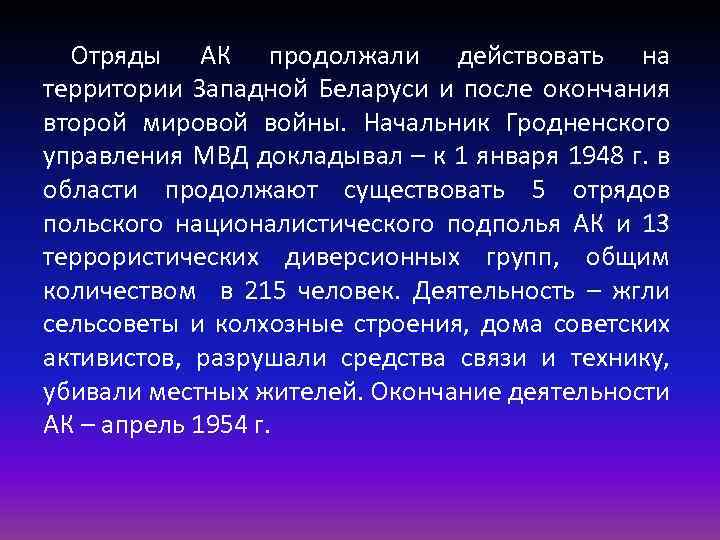 Отряды АК продолжали действовать на территории Западной Беларуси и после окончания второй мировой войны. Начальник Гродненского управления МВД докладывал – к 1 января 1948 г. в области продолжают существовать 5 отрядов польского националистического подполья АК и 13 террористических диверсионных групп, общим количеством в 215 человек. Деятельность – жгли сельсоветы и колхозные строения, дома советских активистов, разрушали средства связи и технику, убивали местных жителей. Окончание деятельности АК – апрель 1954 г.